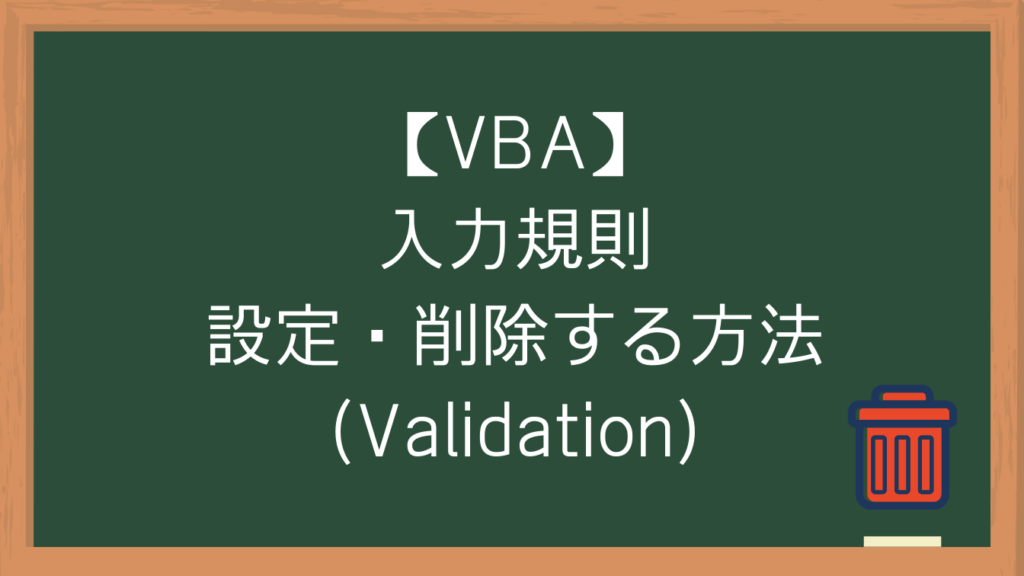 【VBA】
入力規則
設定・削除する方法
(Validation)